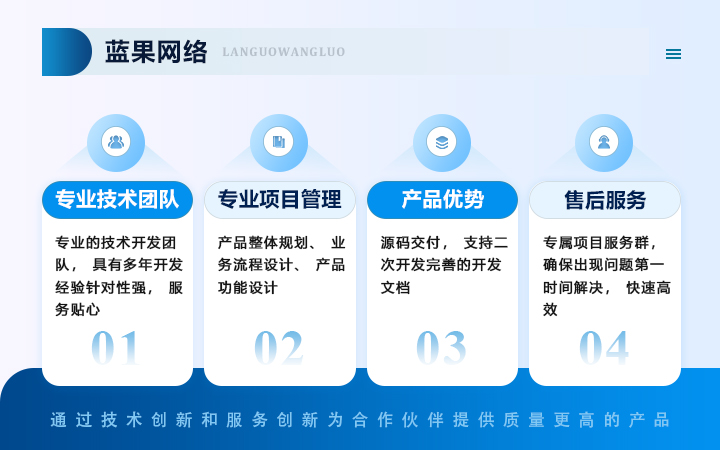 蓝果网络 LANGUOWANGLUO

专业技术团队

专业的技术开发团队， 具有多年开发经验针对性强， 服务贴心

01

专业项目管理

产品整体规划、 业务流程设计、 产品功能设计

02

产品优势

源码交付， 支持二次开发完善的开发文档

03

售后服务

专属项目服务群，确保出现问题第一时间解决， 快速高效

04

通过技术创新和服务创新为合作伙伴提供质量更高的产品